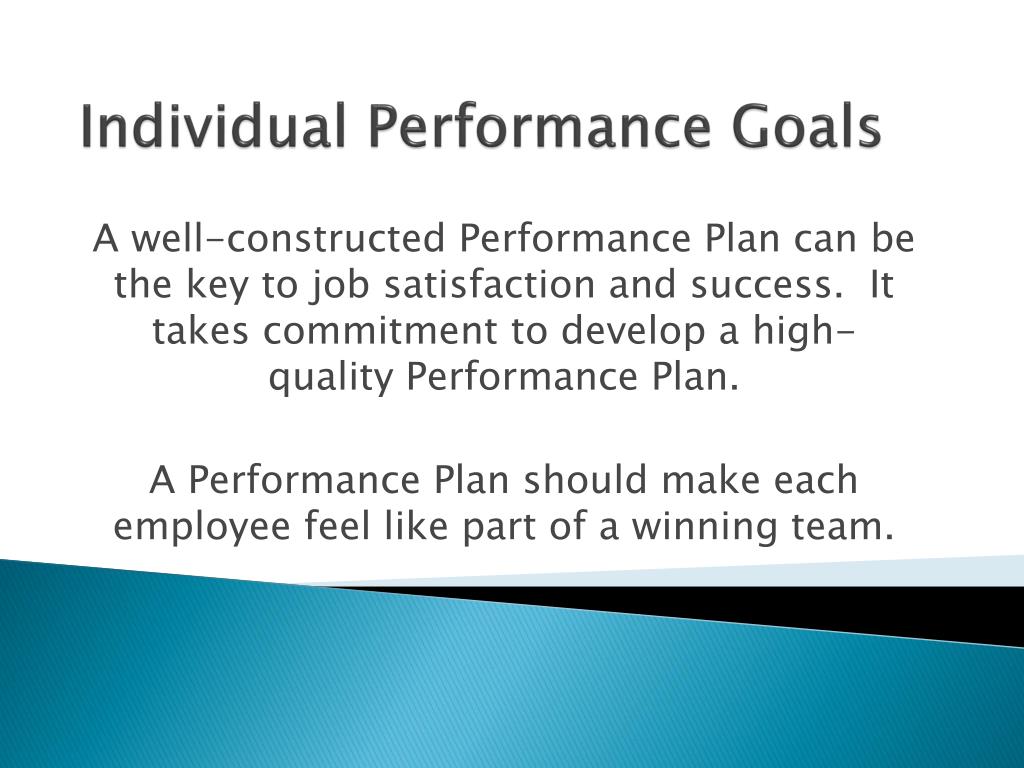 Individual Performance Goals

A well-constructed Performance Plan can be the key to job satisfaction and success. It takes commitment to develop a high-quality Performance Plan.

A Performance Plan should make each employee feel like part of a winning team.